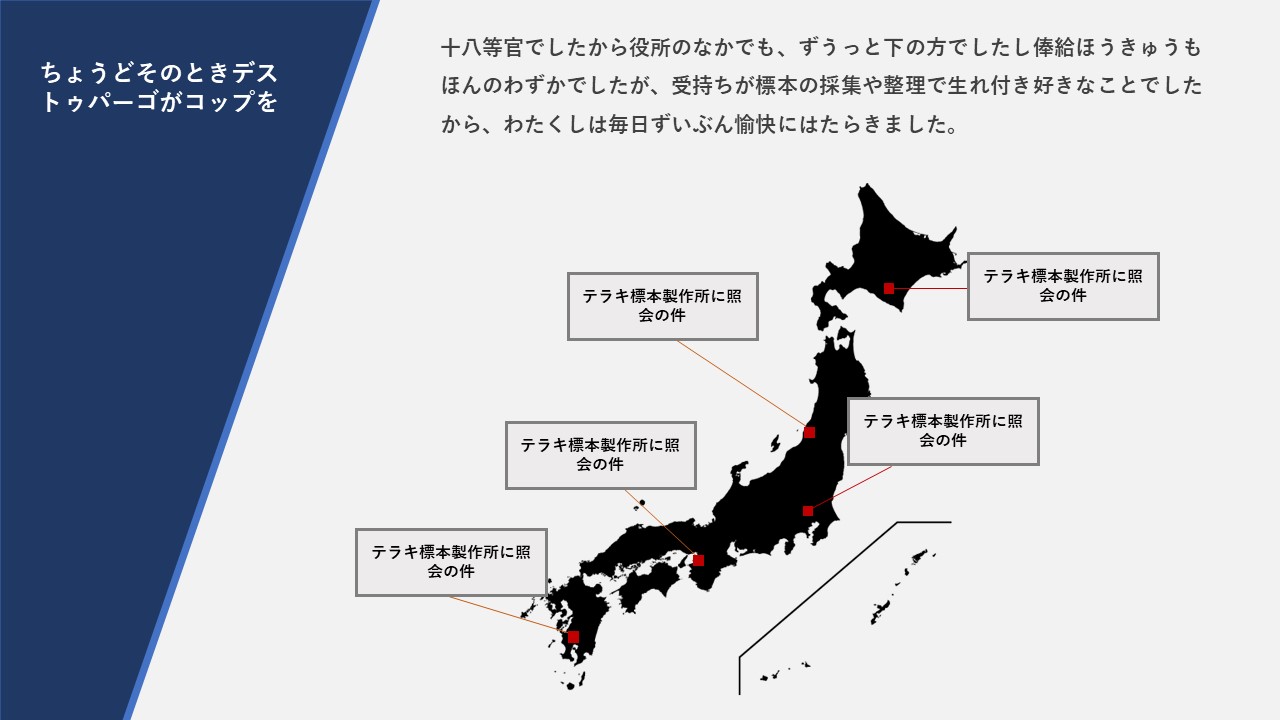 ちょうどそのときデストゥパーゴがコップを

十八等官でしたから役所のなかでも、ずうっと下の方でしたし俸給ほうきゅうもほんのわずかでしたが、受持ちが標本の採集や整理で生れ付き好きなことでしたから、わたくしは毎日ずいぶん愉快にはたらきました。

テラキ標本製作所に照会の件

テラキ標本製作所に照会の件

テラキ標本製作所に照会の件

テラキ標本製作所に照会の件

テラキ標本製作所に照会の件